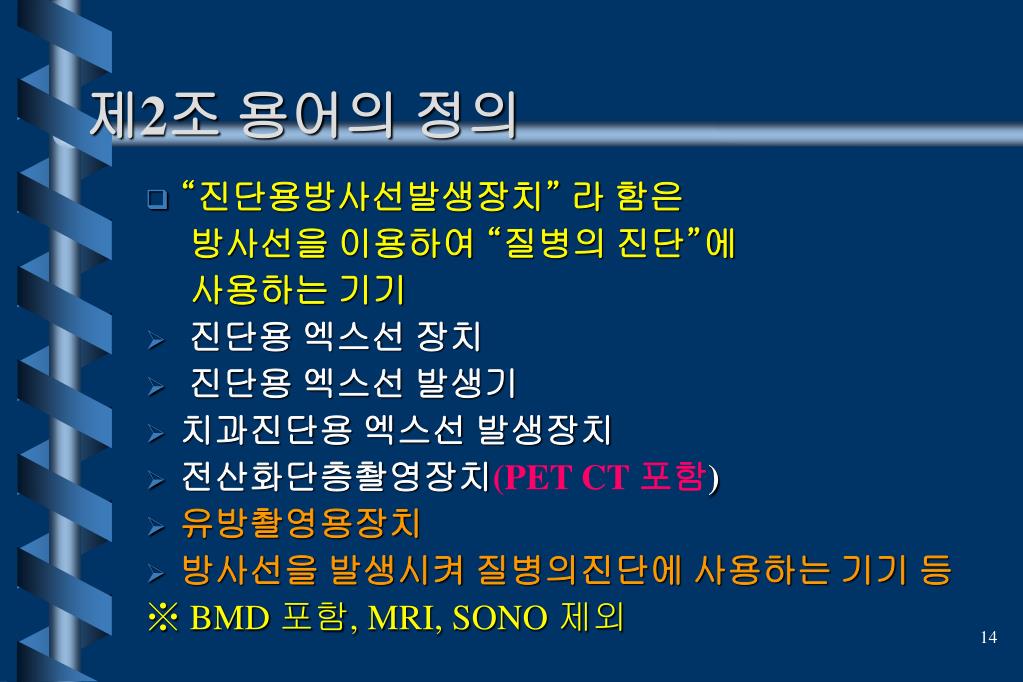 제2조 용어의 정의

❑ “진단용방사선발생장치” 라 함은 방사선을 이용하여 “질병의 진단”에 사용하는 기기

➢ 진단용 엑스선 장치

➢ 진단용 엑스선 발생기

➢ 치과진단용 엑스선 발생장치

➢ 전산화단층촬영장치(PET CT 포함)

➢ 유방촬영용장치

➢ 방사선을 발생시켜 질병의진단에 사용하는 기기 등

※ BMD 포함, MRI, SONO 제외

14